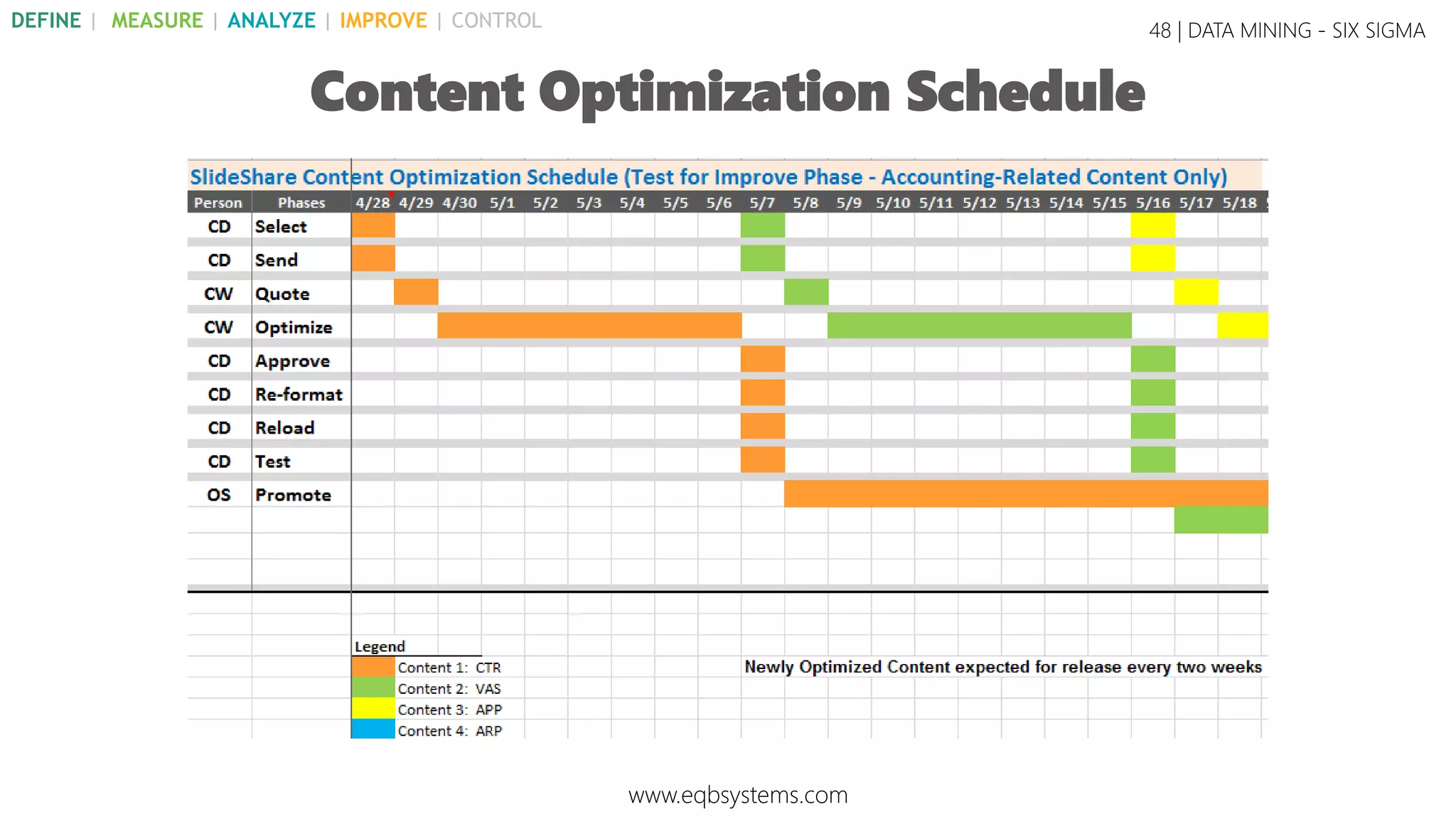 DEFINE | MEASURE | ANALYZE | IMPROVE | CONTROL

48 | DATA MINING - SIX SIGMA

Content Optimization Schedule

SlideShare Content Optimization Schedule (Test for Improve Phase - Accounting-Related Content Only)

| Person | Phases | 4/28 | 4/29 | 4/30 | 5/1 | 5/2 | 5/3 | 5/4 | 5/5 | 5/6 | 5/7 | 5/8 | 5/9 | 5/10 | 5/11 | 5/12 | 5/13 | 5/14 | 5/15 | 5/16 | 5/17 | 5/18 |
|---|---|---|---|---|---|---|---|---|---|---|---|---|---|---|---|---|---|---|---|---|---|---|
| CD | Select | | | | | | | | | | | | | | | | | | | | | |
| CD | Send | | | | | | | | | | | | | | | | | | | | | |
| CW | Quote | | | | | | | | | | | | | | | | | | | | | |
| CW | Optimize | | | | | | | | | | | | | | | | | | | | | |
| CD | Approve | | | | | | | | | | | | | | | | | | | | | |
| CD | Re-format | | | | | | | | | | | | | | | | | | | | | |
| CD | Reload | | | | | | | | | | | | | | | | | | | | | |
| CD | Test | | | | | | | | | | | | | | | | | | | | | |
| OS | Promote | | | | | | | | | | | | | | | | | | | | | |

Legend
Content 1: CTR
Content 2: VAS
Content 3: APP
Content 4: ARP

Newly Optimized Content expected for release every two weeks

www.eqbsystems.com